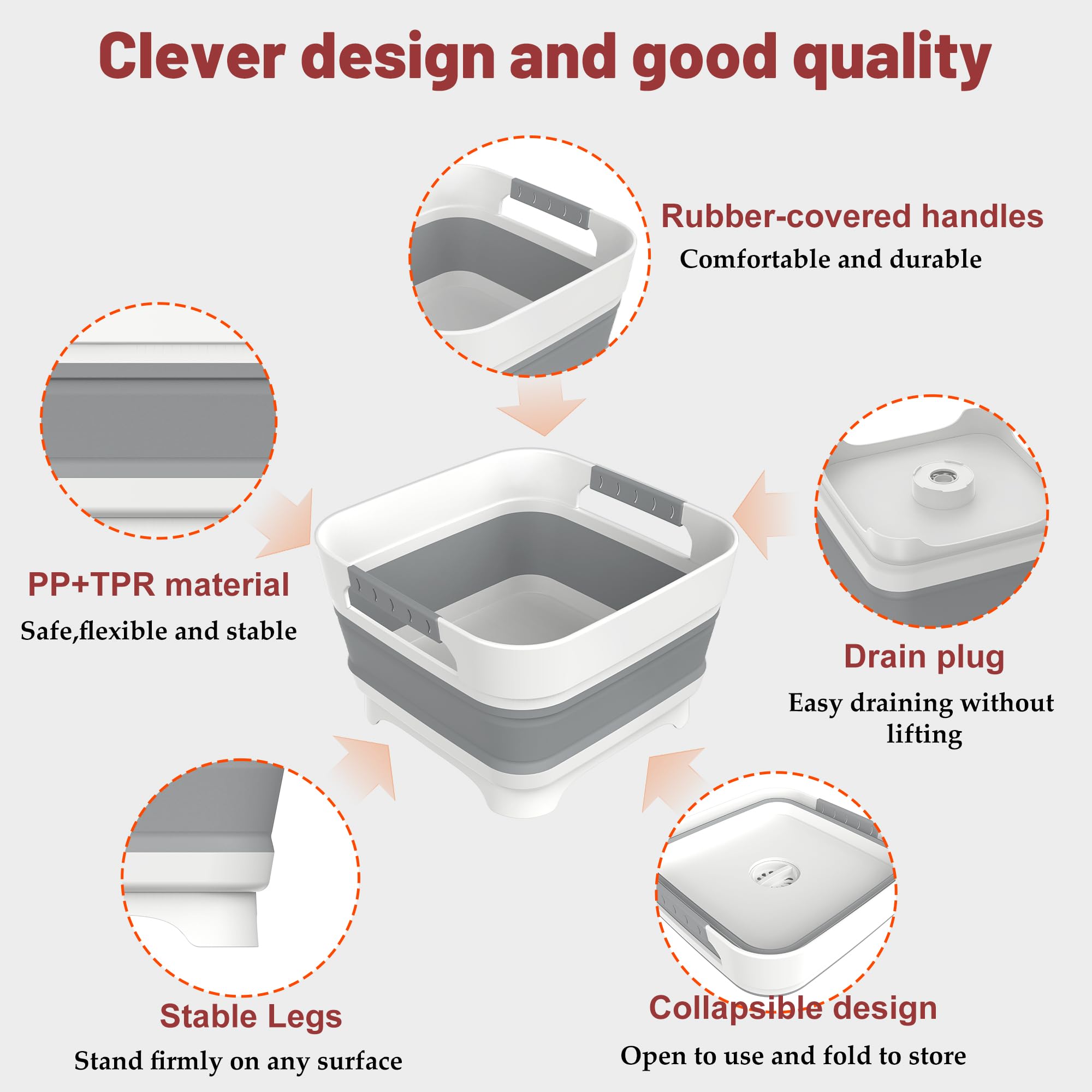 Clever design and good quality

Rubber-covered handles
Comfortable and durable

PP+TPR material
Safe,flexible and stable

Drain plug
Easy draining without lifting

Stable Legs
Stand firmly on any surface

Collapsible design
Open to use and fold to store